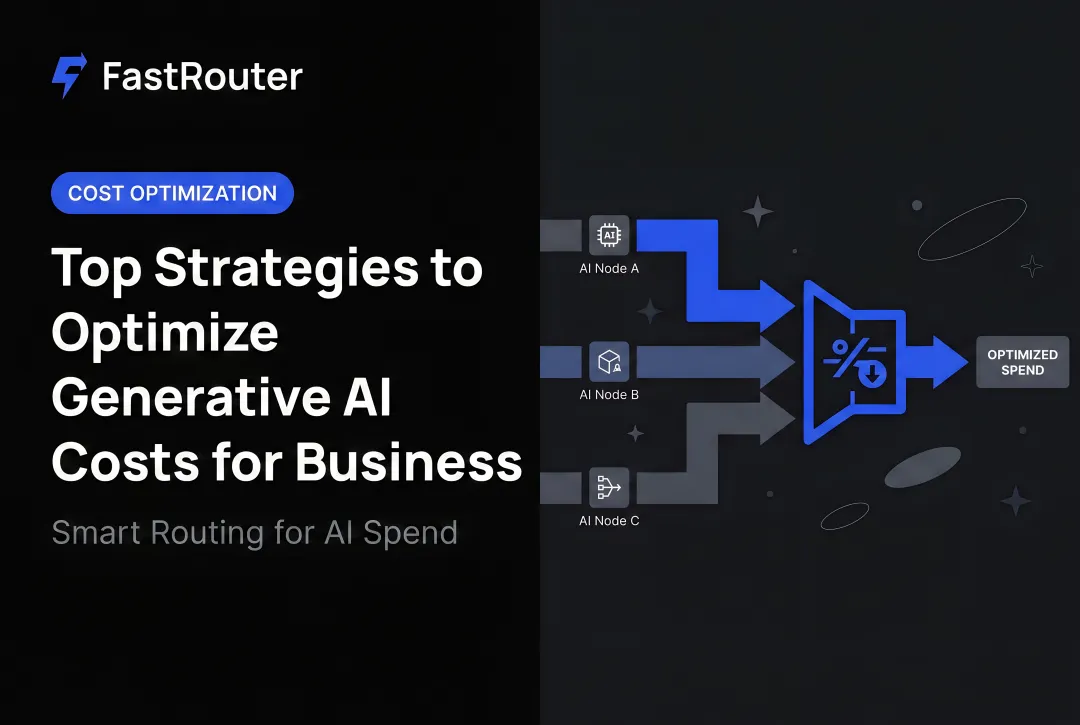 FastRouter

COST OPTIMIZATION

Top Strategies to Optimize Generative AI Costs for Business

Smart Routing for AI Spend

AI

AI Node A

AI Node B

AI Node C

%

OPTIMIZED SPEND